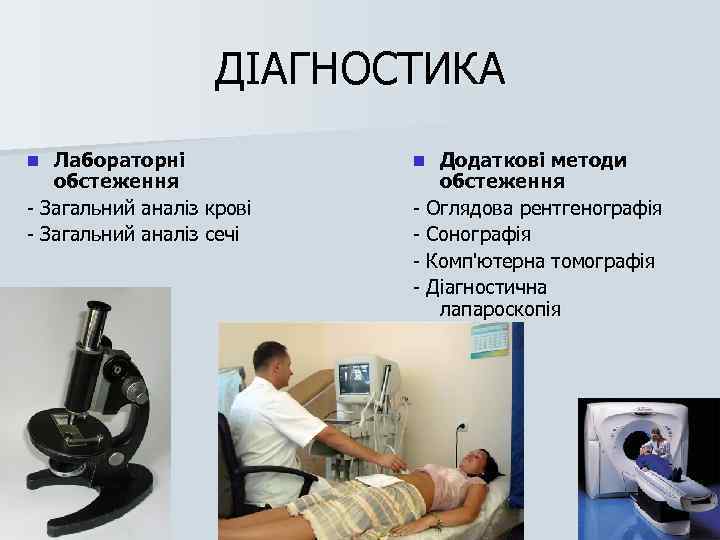 ДІАГНОСТИКА

Лабораторні обстеження

- Загальний аналіз крові
- Загальний аналіз сечі

Додаткові методи обстеження

- Оглядова рентгенографія
- Сонографія
- Комп'ютерна томографія
- Діагностична лапароскопія